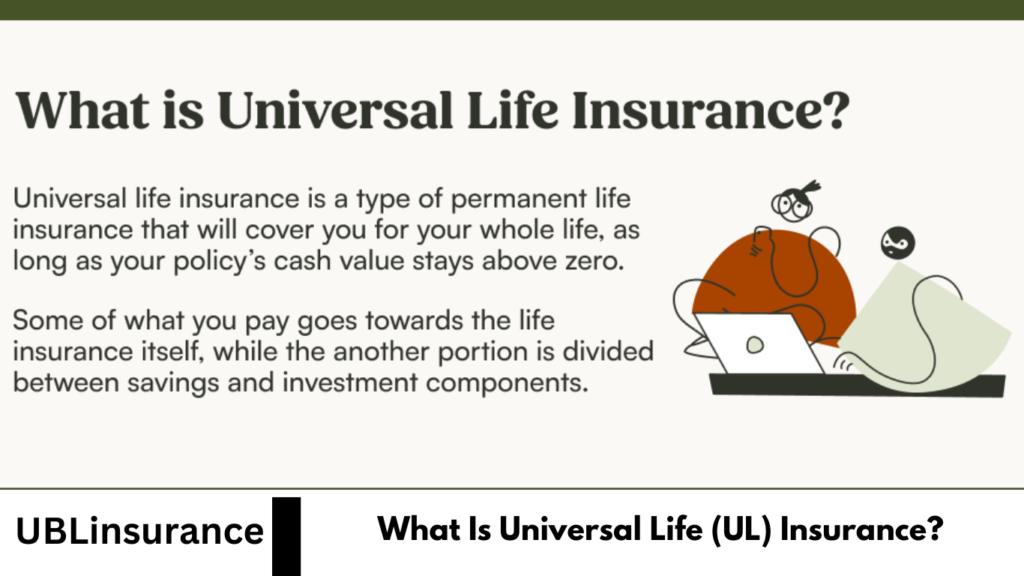 What is Universal Life Insurance?

Universal life insurance is a type of permanent life insurance that will cover you for your whole life, as long as your policy's cash value stays above zero.

Some of what you pay goes towards the life insurance itself, while the another portion is divided between savings and investment components.

UBLinsurance

What Is Universal Life (UL) Insurance?